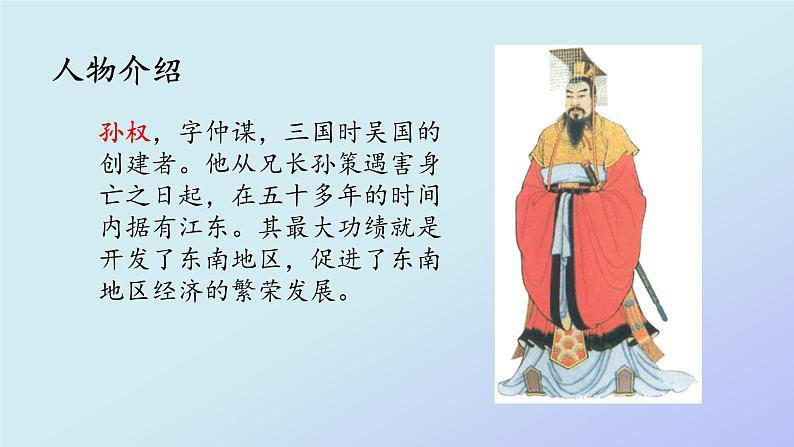 人物介绍

孙权，字仲谋，三国时吴国的创建者。他从兄长孙策遇害身亡之日起，在五十多年的时间内据有江东。其最大功绩就是开发了东南地区，促进了东南地区经济的繁荣发展。